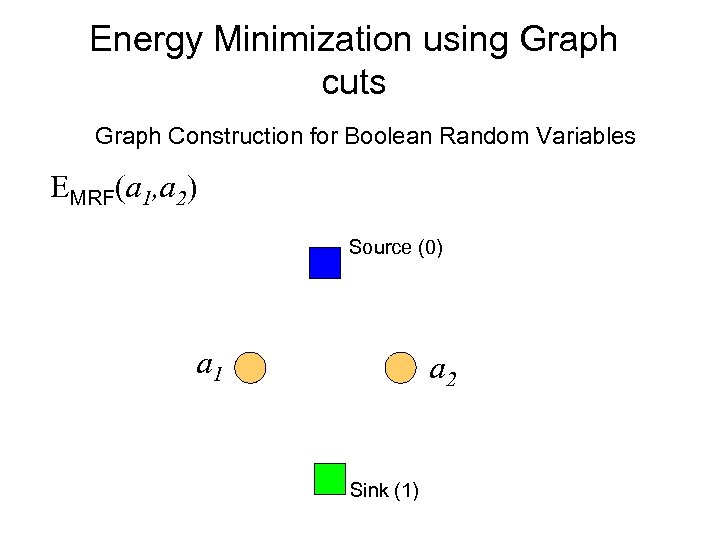 Energy Minimization using Graph cuts

Graph Construction for Boolean Random Variables

$E_{MRF}(a_1,a_2)$

Source (0)

$a_1$

$a_2$

Sink (1)